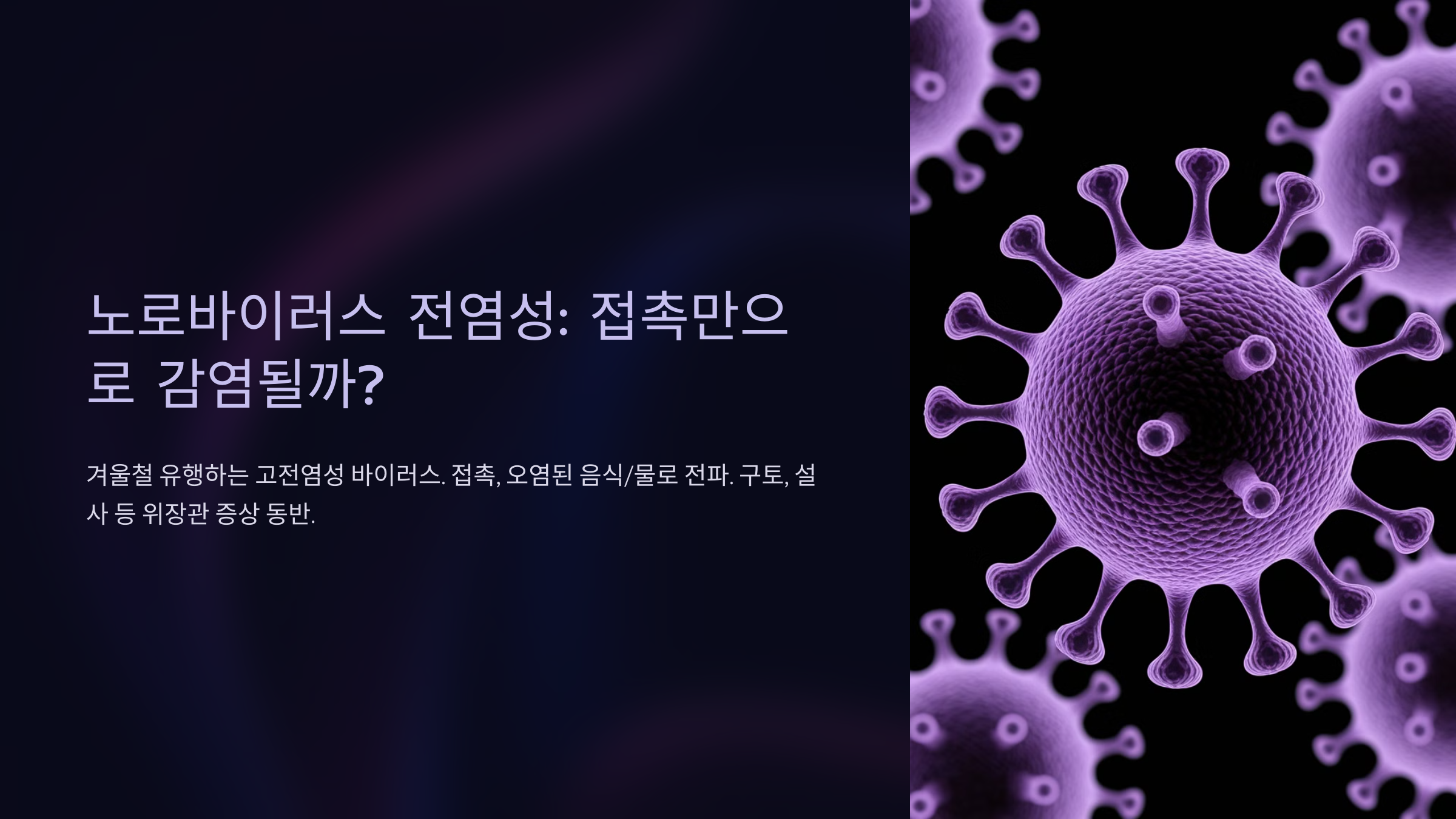 노로바이러스 전염성: 접촉만으로 감염될까?

겨울철 유행하는 고전염성 바이러스. 접촉, 오염된 음식/물로 전파. 구토, 설사 등 위장관 증상 동반.